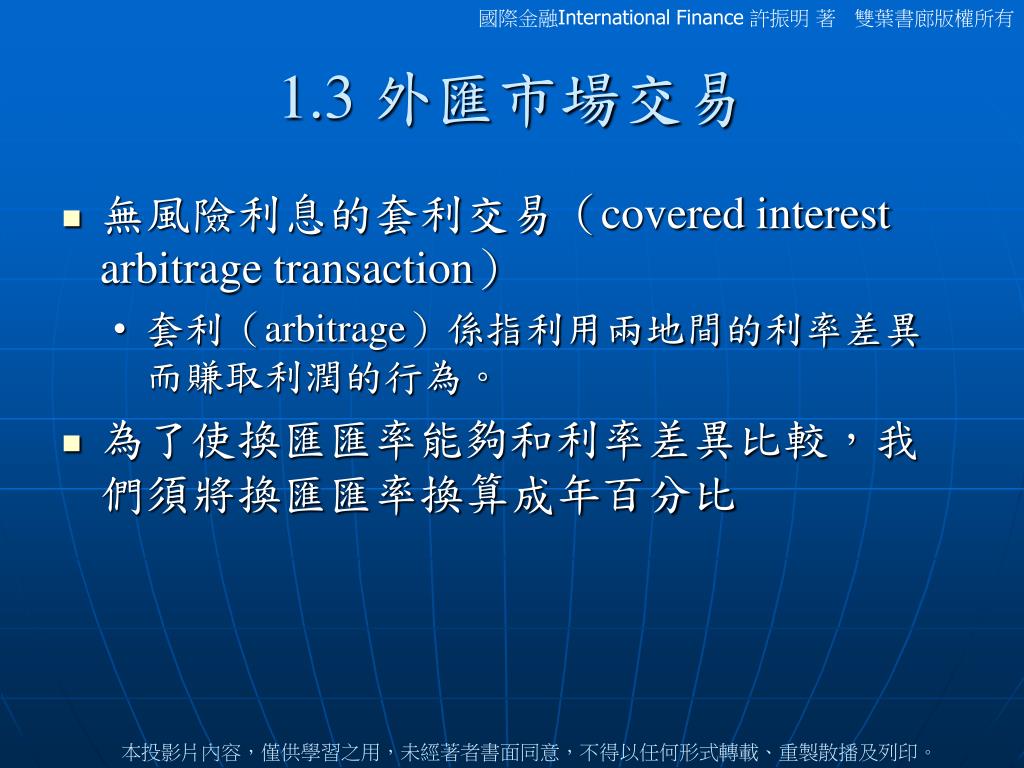 國際金融International Finance 許振明 著　雙葉書廊版權所有

1.3 外匯市場交易

■ 無風險利息的套利交易（covered interest arbitrage transaction）

• 套利（arbitrage）係指利用兩地間的利率差異而賺取利潤的行為。

■ 為了使換匯匯率能夠和利率差異比較，我們須將換匯匯率換算成年百分比

本投影片內容，僅供學習之用，未經著者書面同意，不得以任何形式轉載、重製散播及列印。